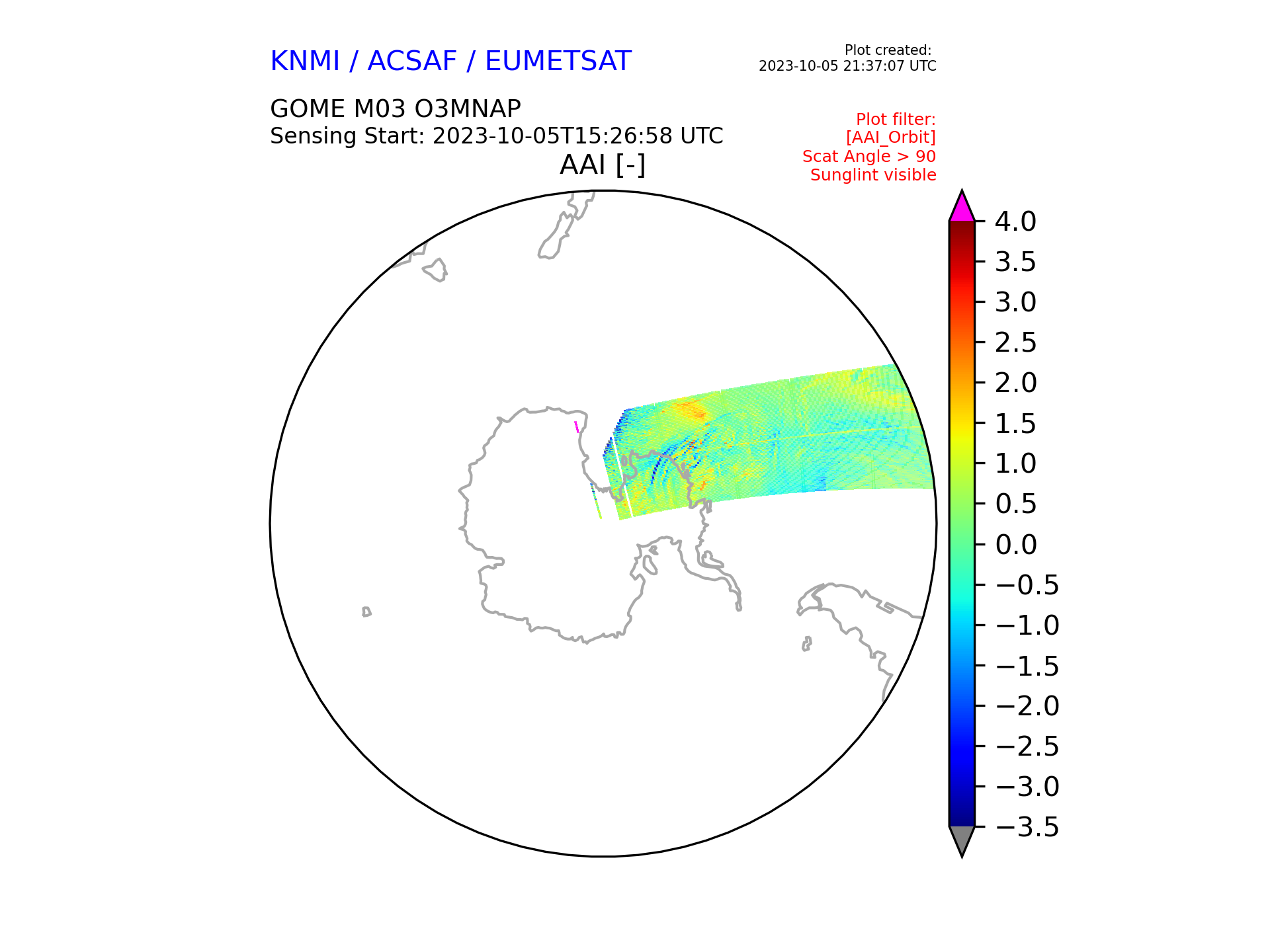 KNMI / ACSAF / EUMETSAT

Plot created:
2023-10-05 21:37:07 UTC

GOME M03 O3MNAP
Sensing Start: 2023-10-05T15:26:58 UTC

Plot filter:
[AAI_Orbit]
Scat Angle > 90
Sunglint visible

AAI [-]

4.0
3.5
3.0
2.5
2.0
1.5
1.0
0.5
0.0
−0.5
−1.0
−1.5
−2.0
−2.5
−3.0
−3.5